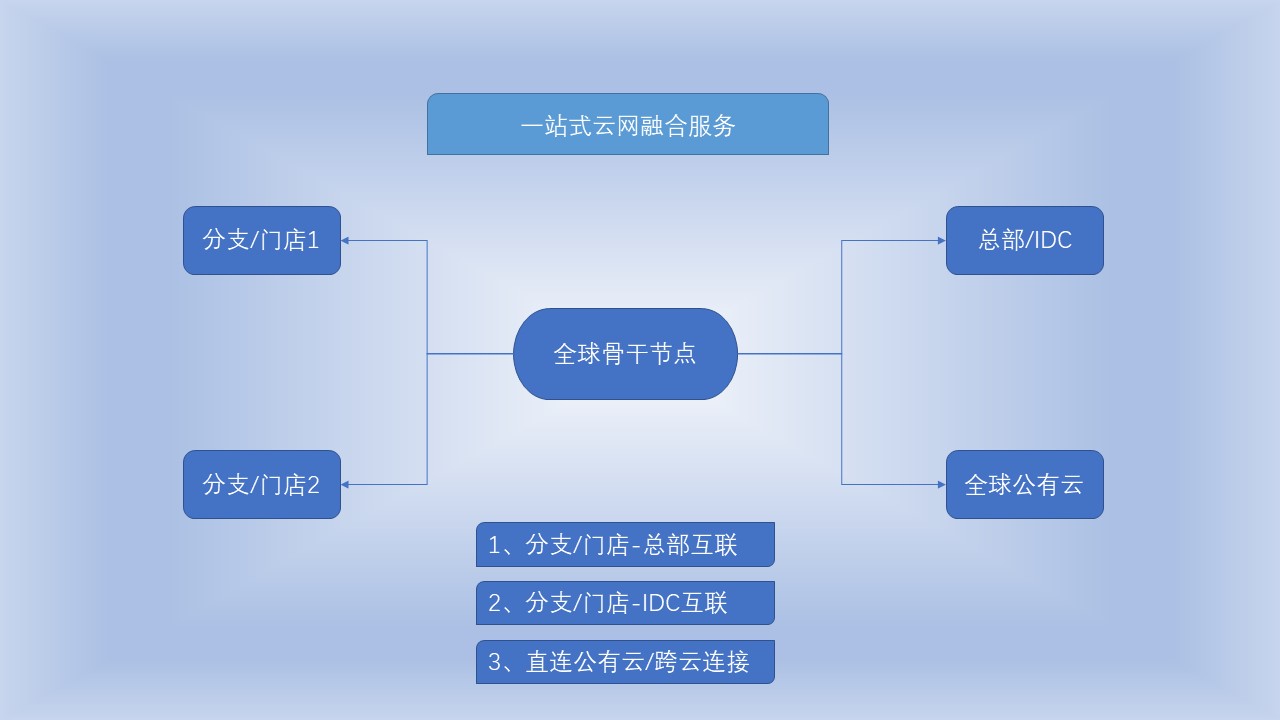 一站式云网融合服务

分支/门店1

总部/IDC

全球骨干节点

分支/门店2

全球公有云

1、分支/门店-总部互联

2、分支/门店-IDC互联

3、直连公有云/跨云连接